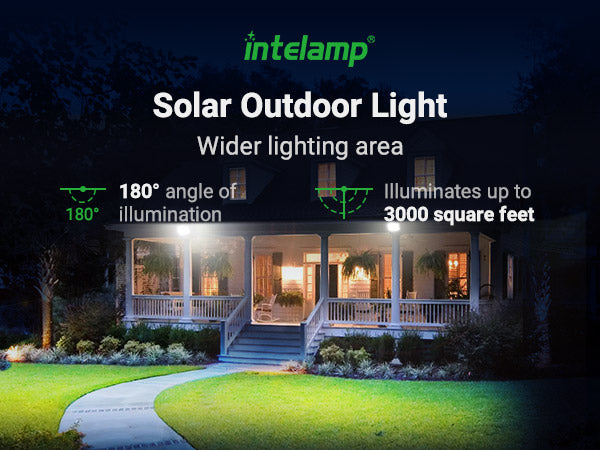 intelamp®

Solar Outdoor Light

Wider lighting area

180°

180° angle of illumination

Illuminates up to 3000 square feet